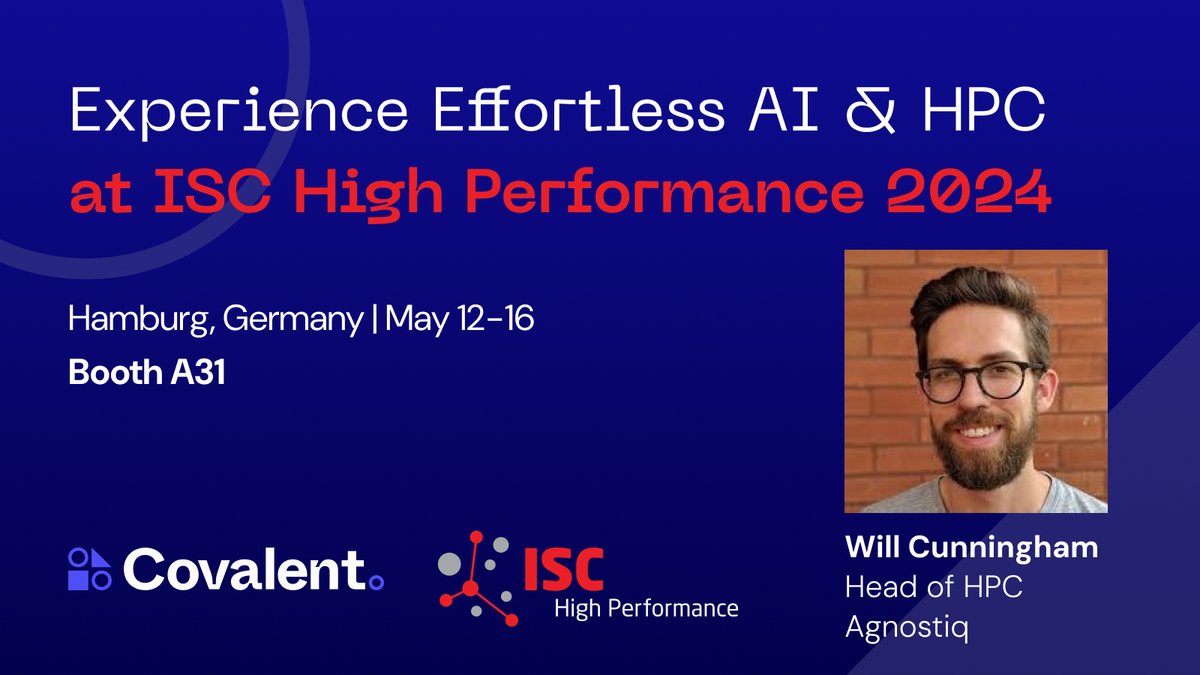 Experience Effortless AI & HPC
at ISC High Performance 2024

Hamburg, Germany | May 12-16
Booth A31

Covalent

ISC
High Performance

Will Cunningham
Head of HPC
Agnostiq